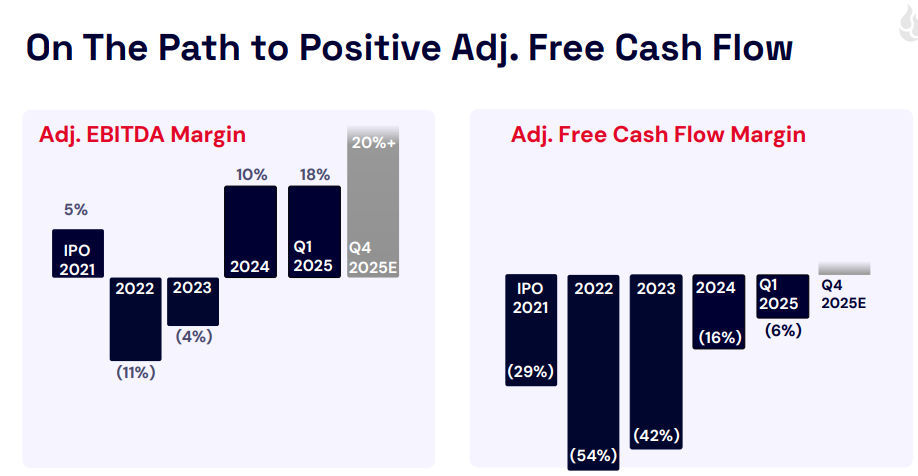 On The Path to Positive Adj. Free Cash Flow

Adj. EBITDA Margin

5%
IPO 2021

2022
(11%)

2023
(4%)

10%
2024

18%
Q1 2025

20%+
Q4 2025E

Adj. Free Cash Flow Margin

IPO 2021
(29%)

2022
(54%)

2023
(42%)

2024
(16%)

Q1 2025
(6%)

Q4 2025E